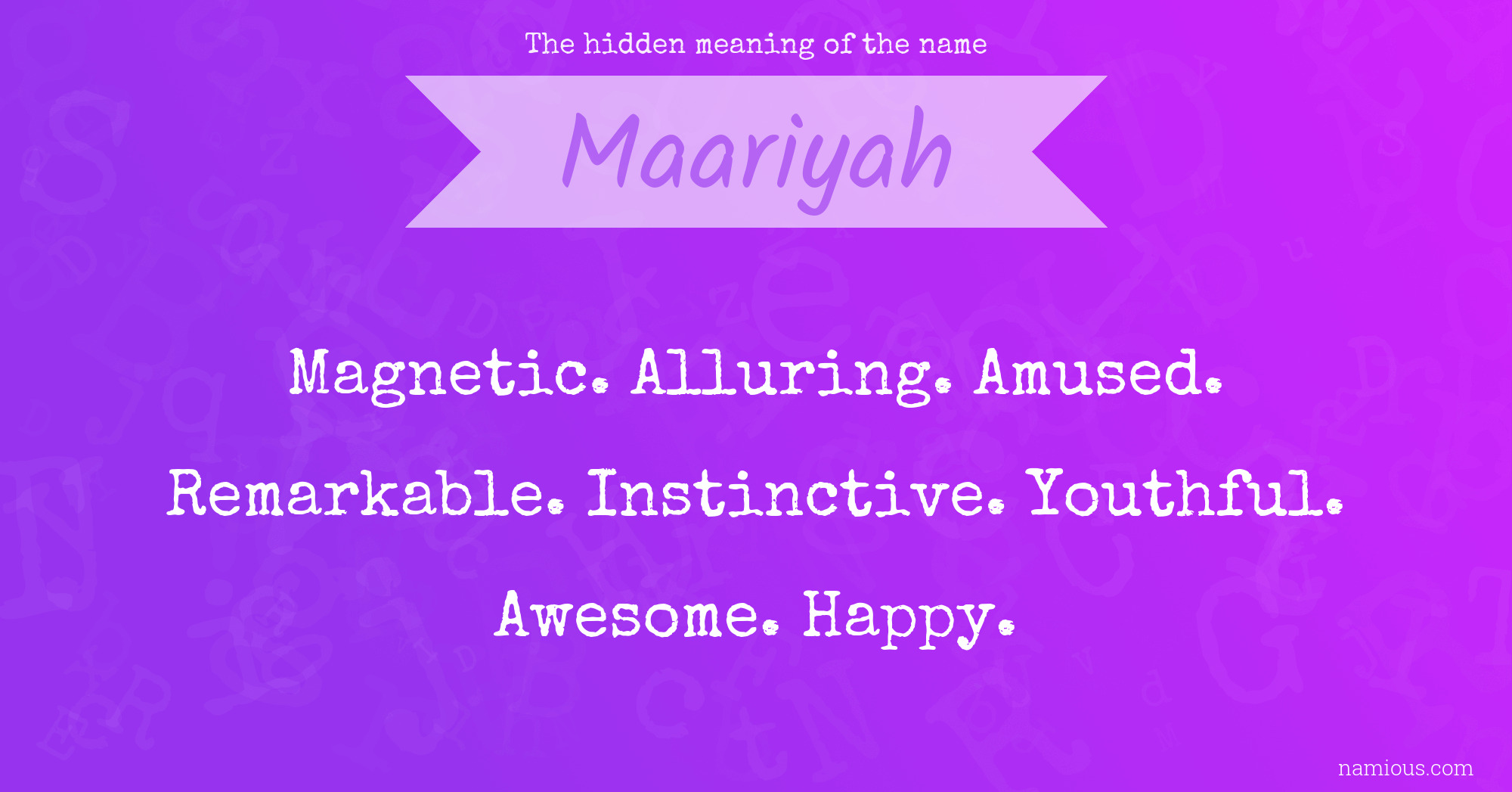 The hidden meaning of the name

Maariyah

Magnetic. Alluring. Amused. Remarkable. Instinctive. Youthful. Awesome. Happy.

namious.com